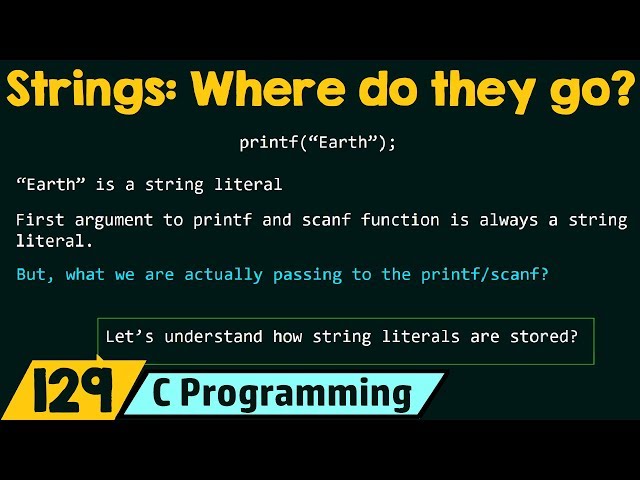 Strings: Where do they go?

printf(“Earth”);

“Earth” is a string literal

First argument to printf and scanf function is always a string literal.

But, what we are actually passing to the printf/scanf?

Let’s understand how string literals are stored?

129 C Programming